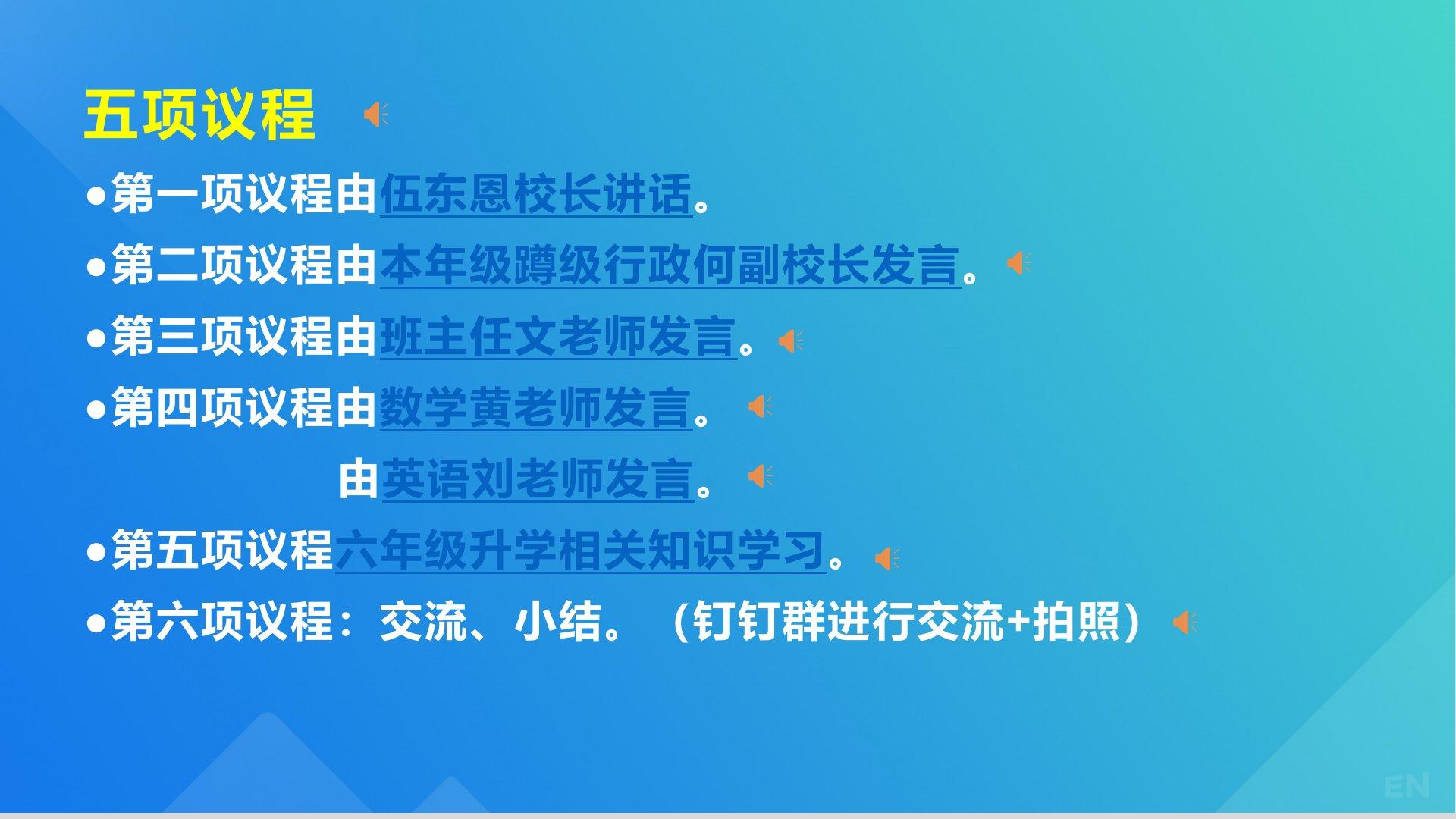 五项议程

●第一项议程由伍东恩校长讲话。

●第二项议程由本年级蹲级行政何副校长发言。

●第三项议程由班主任文老师发言。

●第四项议程由数学黄老师发言。

由英语刘老师发言。

●第五项议程六年级升学相关知识学习。

●第六项议程：交流、小结。（钉钉群进行交流+拍照）

EN